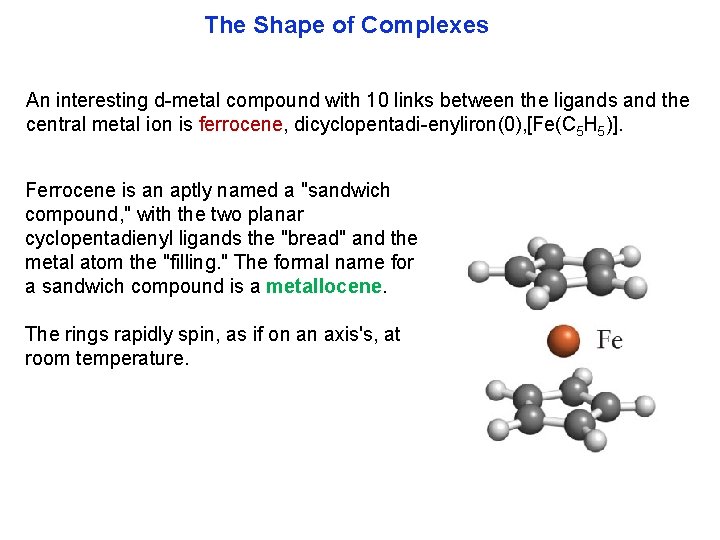 The Shape of Complexes

An interesting d-metal compound with 10 links between the ligands and the central metal ion is ferrocene, dicyclopentadi-enyliron(0),[Fe($C_5H_5$)].

Ferrocene is an aptly named a "sandwich compound," with the two planar cyclopentadienyl ligands the "bread" and the metal atom the "filling." The formal name for a sandwich compound is a metallocene.

The rings rapidly spin, as if on an axis's, at room temperature.

Fe